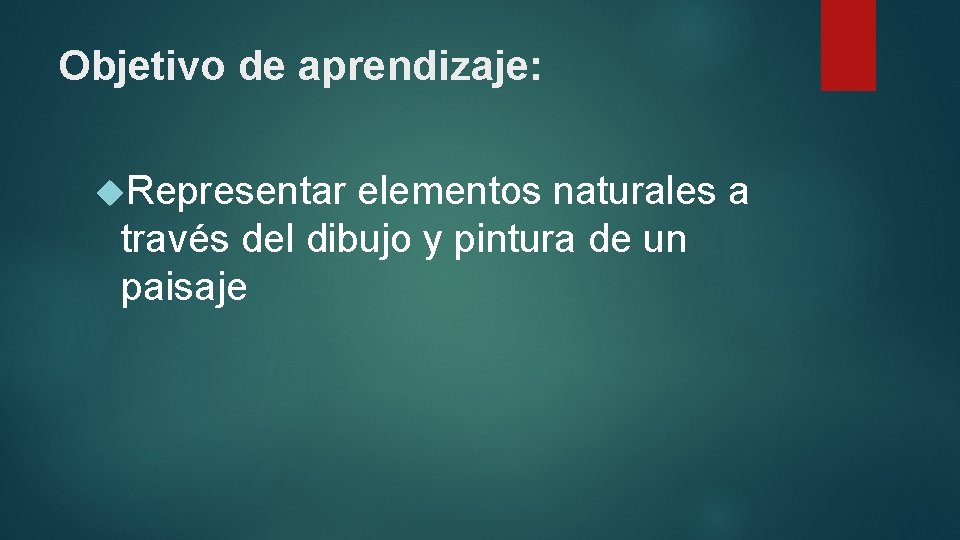 Objetivo de aprendizaje:

Representar elementos naturales a través del dibujo y pintura de un paisaje